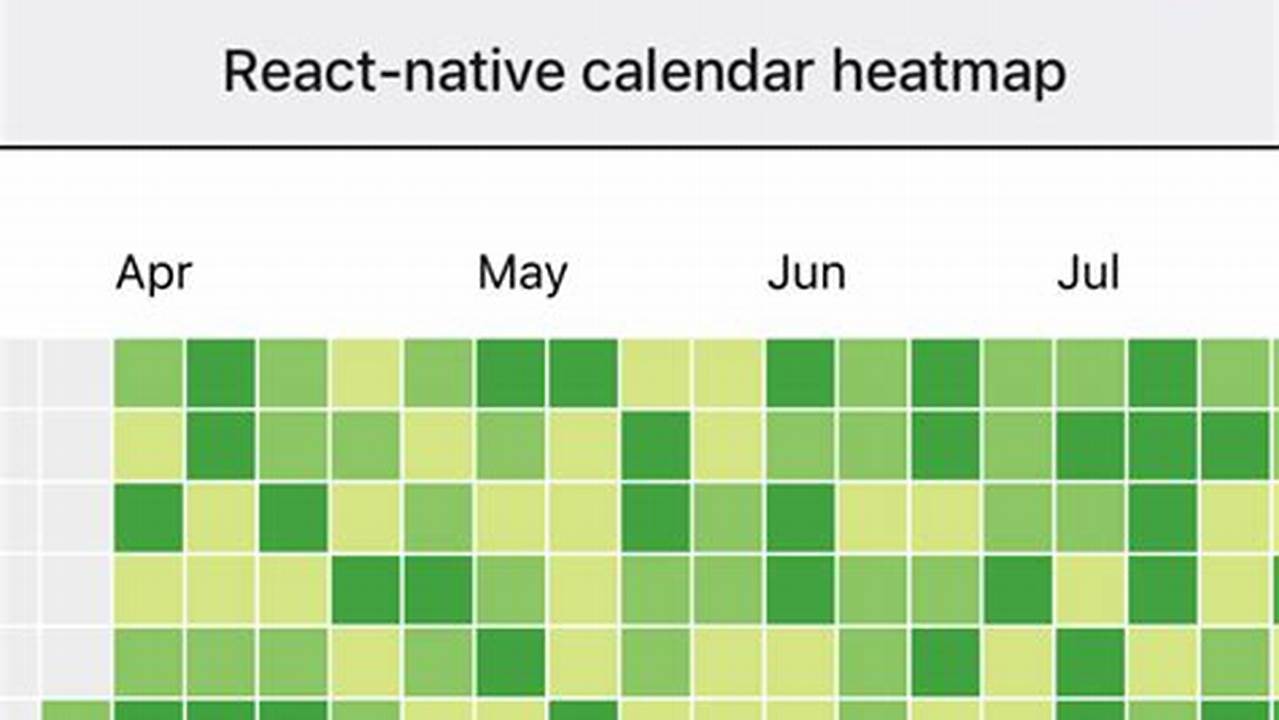 React-native calendar heatmap

Apr May Jun Jul